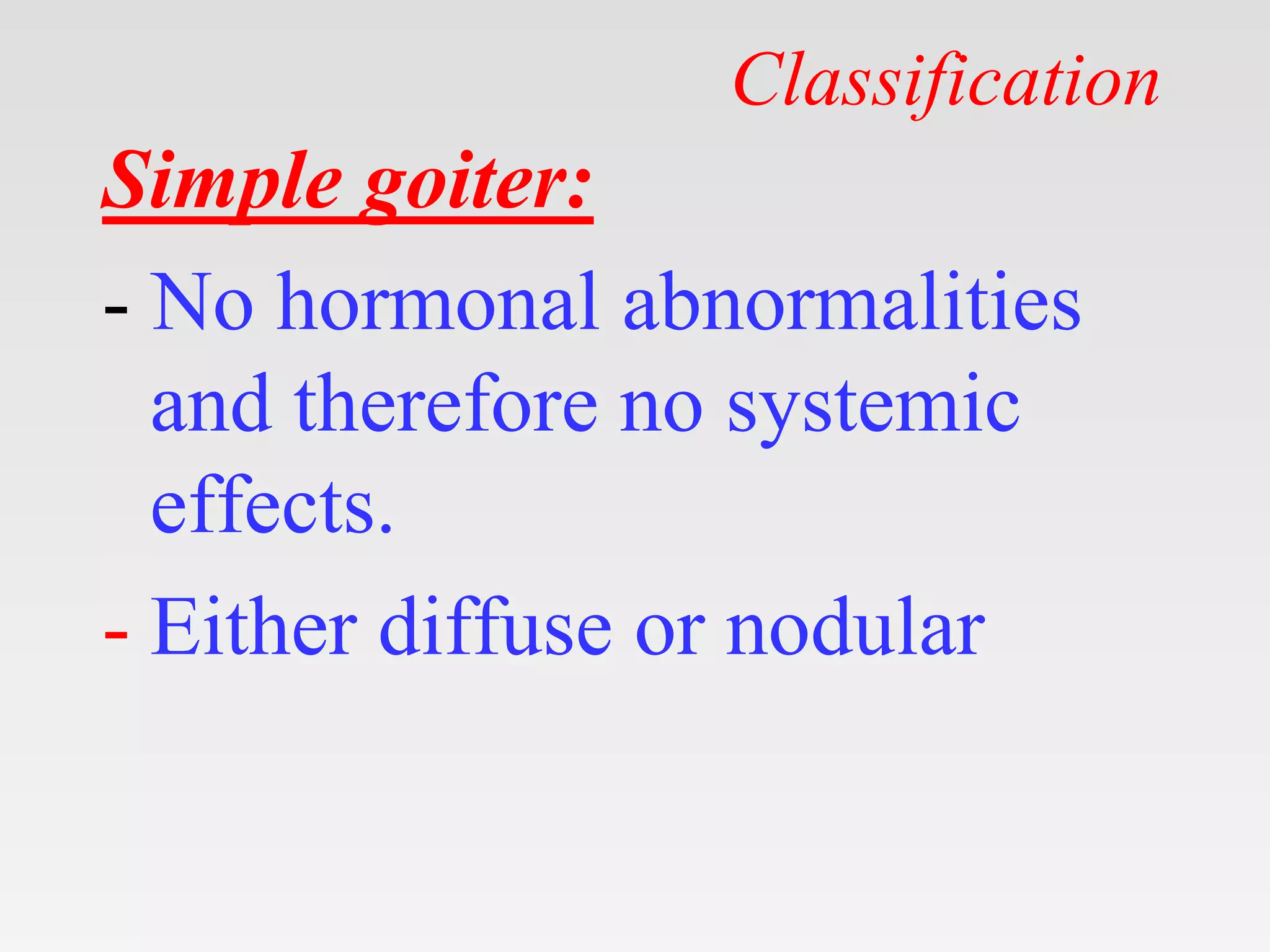 Classification

Simple goiter:

- No hormonal abnormalities and therefore no systemic effects.

- Either diffuse or nodular